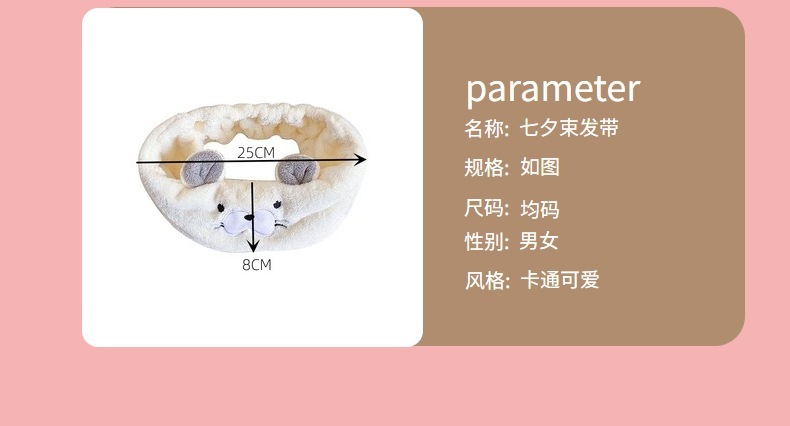 25CM

8CM

parameter

名称: 七夕束发带

规格: 如图

尺码: 均码

性别: 男女

风格: 卡通可爱